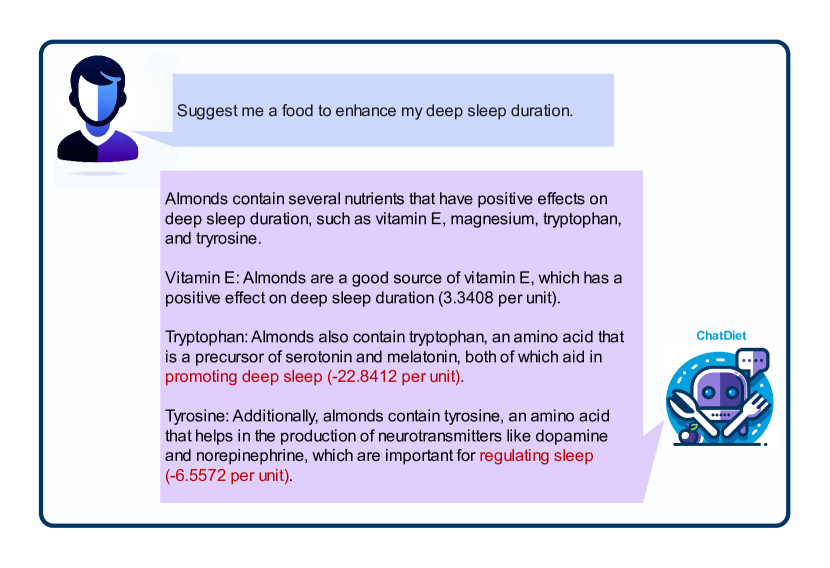 Suggest me a food to enhance my deep sleep duration.

Almonds contain several nutrients that have positive effects on deep sleep duration, such as vitamin E, magnesium, tryptophan, and tryrosine.

Vitamin E: Almonds are a good source of vitamin E, which has a positive effect on deep sleep duration (3.3408 per unit).

Tryptophan: Almonds also contain tryptophan, an amino acid that is a precursor of serotonin and melatonin, both of which aid in promoting deep sleep (-22.8412 per unit).

Tyrosine: Additionally, almonds contain tyrosine, an amino acid that helps in the production of neurotransmitters like dopamine and norepinephrine, which are important for regulating sleep (-6.5572 per unit).

ChatDiet